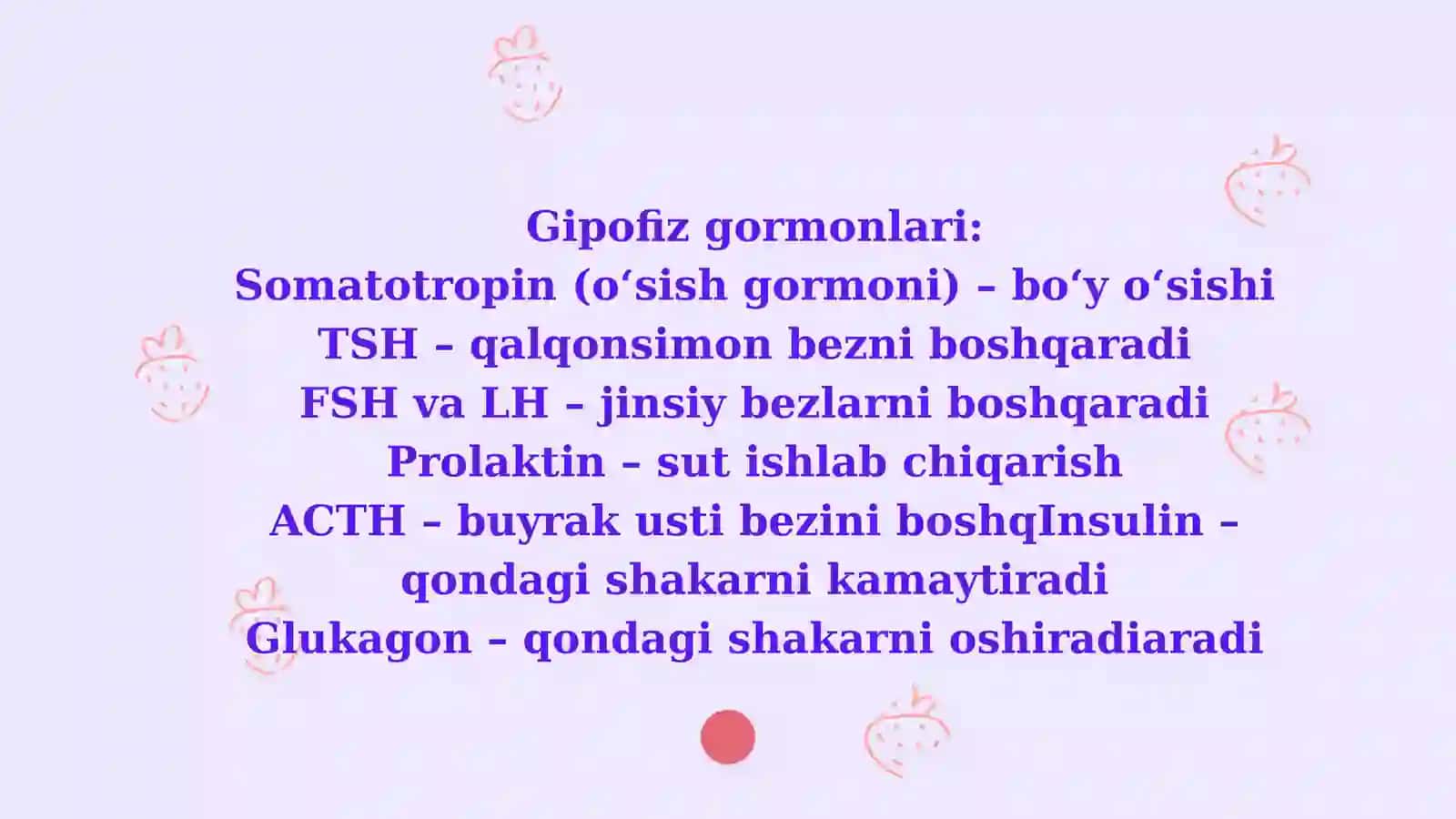 Gipofiz gormonlari:
Somatotropin (o‘sish gormoni) – bo‘y o‘sishi
TSH – qalqonsimon bezni boshqaradi
FSH va LH – jinsiy bezlarni boshqaradi
Prolaktin – sut ishlab chiqarish
ACTH – buyrak usti bezini boshqInsulin – qondagi shakarni kamaytiradi
Glukagon – qondagi shakarni oshiradiaradi